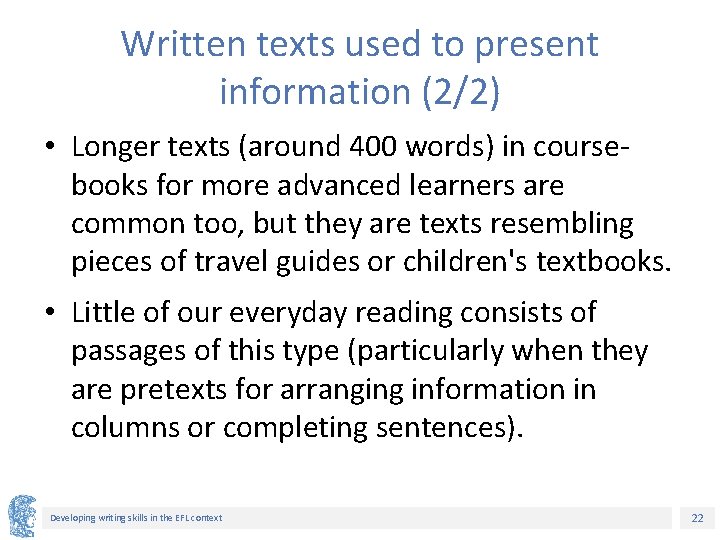 Written texts used to present information (2/2)

• Longer texts (around 400 words) in coursebooks for more advanced learners are common too, but they are texts resembling pieces of travel guides or children's textbooks.

• Little of our everyday reading consists of passages of this type (particularly when they are pretexts for arranging information in columns or completing sentences).

Developing writing skills in the EFL context

22